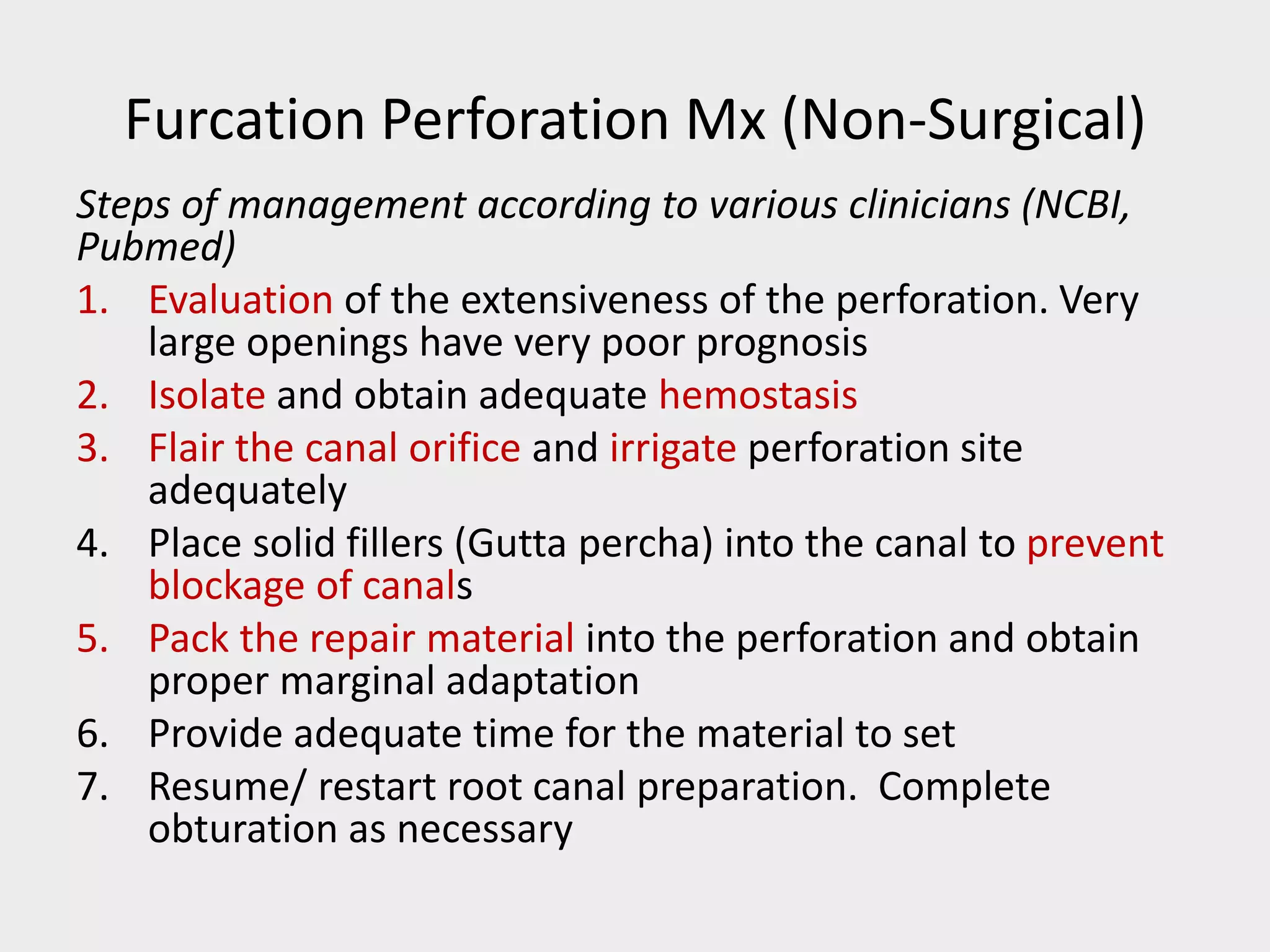 Furcation Perforation Mx (Non-Surgical)

Steps of management according to various clinicians (NCBI, Pubmed)

1. Evaluation of the extensiveness of the perforation. Very large openings have very poor prognosis
2. Isolate and obtain adequate hemostasis
3. Flair the canal orifice and irrigate perforation site adequately
4. Place solid fillers (Gutta percha) into the canal to prevent blockage of canals
5. Pack the repair material into the perforation and obtain proper marginal adaptation
6. Provide adequate time for the material to set
7. Resume/ restart root canal preparation. Complete obturation as necessary